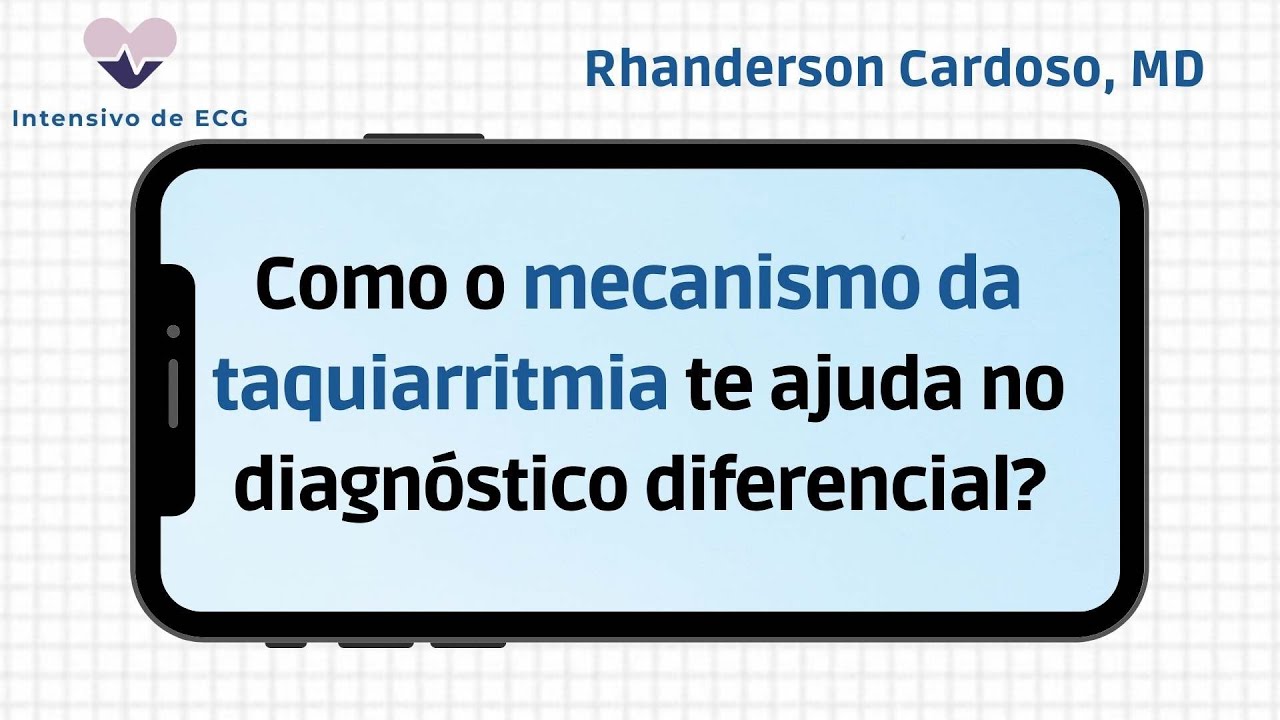 Intensivo de ECG

Rhanderson Cardoso, MD

Como o mecanismo da taquiarritmia te ajuda no diagnóstico diferencial?